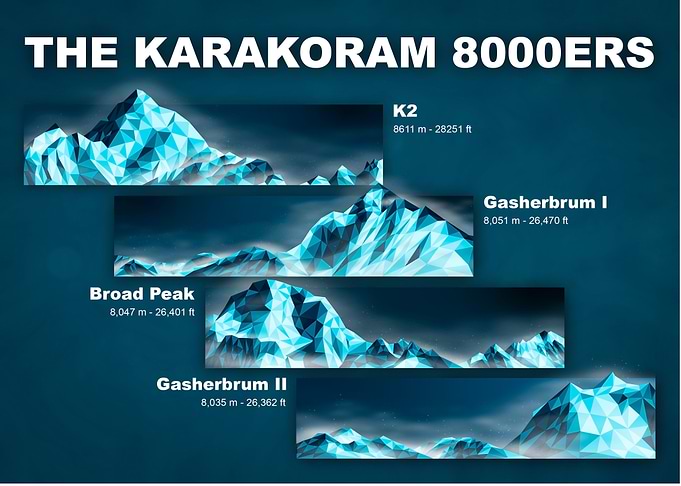 THE KARAKORAM 8000ERS

K2
8611 m - 28251 ft

Gasherbrum I
8,051 m - 26,470 ft

Broad Peak
8,047 m - 26,401 ft

Gasherbrum II
8,035 m - 26,362 ft